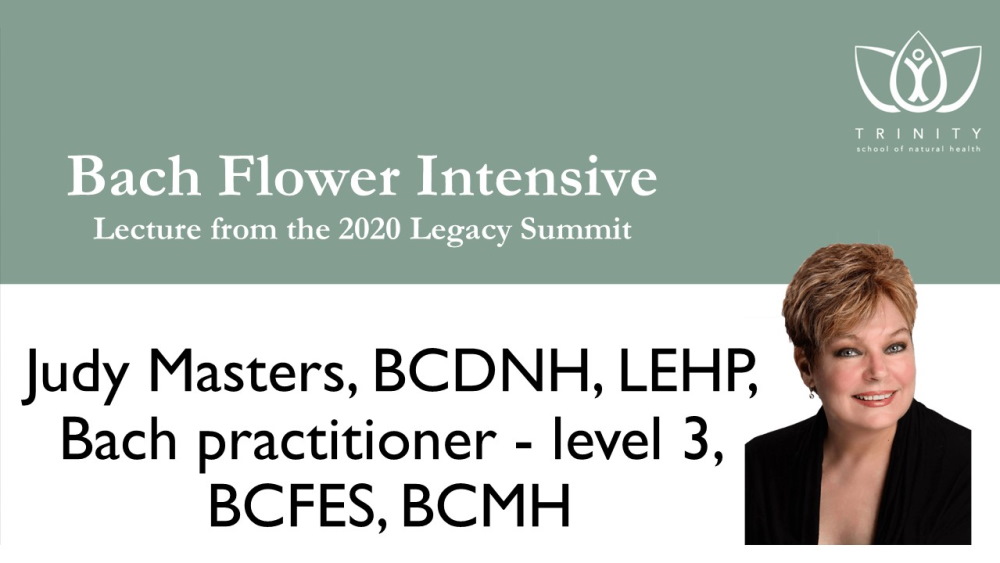 TRINITY
school of natural health

Bach Flower Intensive
Lecture from the 2020 Legacy Summit

Judy Masters, BCDNH, LEHP, Bach practitioner - level 3, BCFES, BCMH